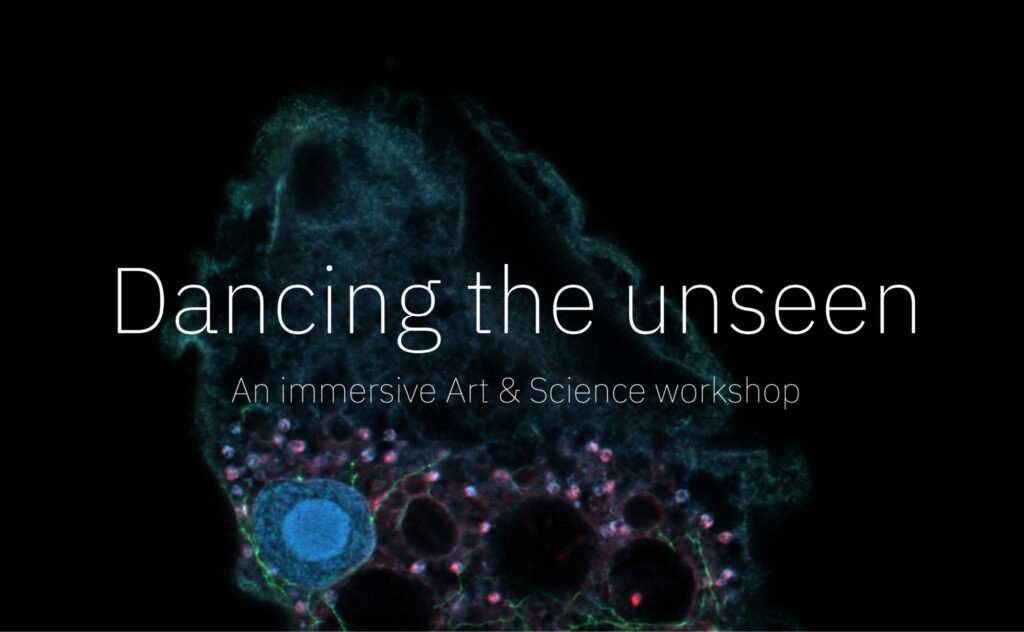 Dancing the unseen

An immersive Art & Science workshop